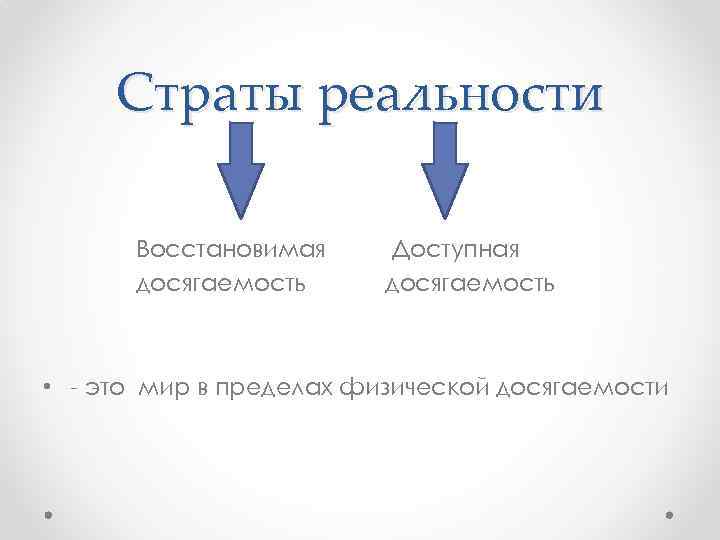 Страты реальности

Восстановимая досягаемость

Доступная досягаемость

• - это мир в пределах физической досягаемости